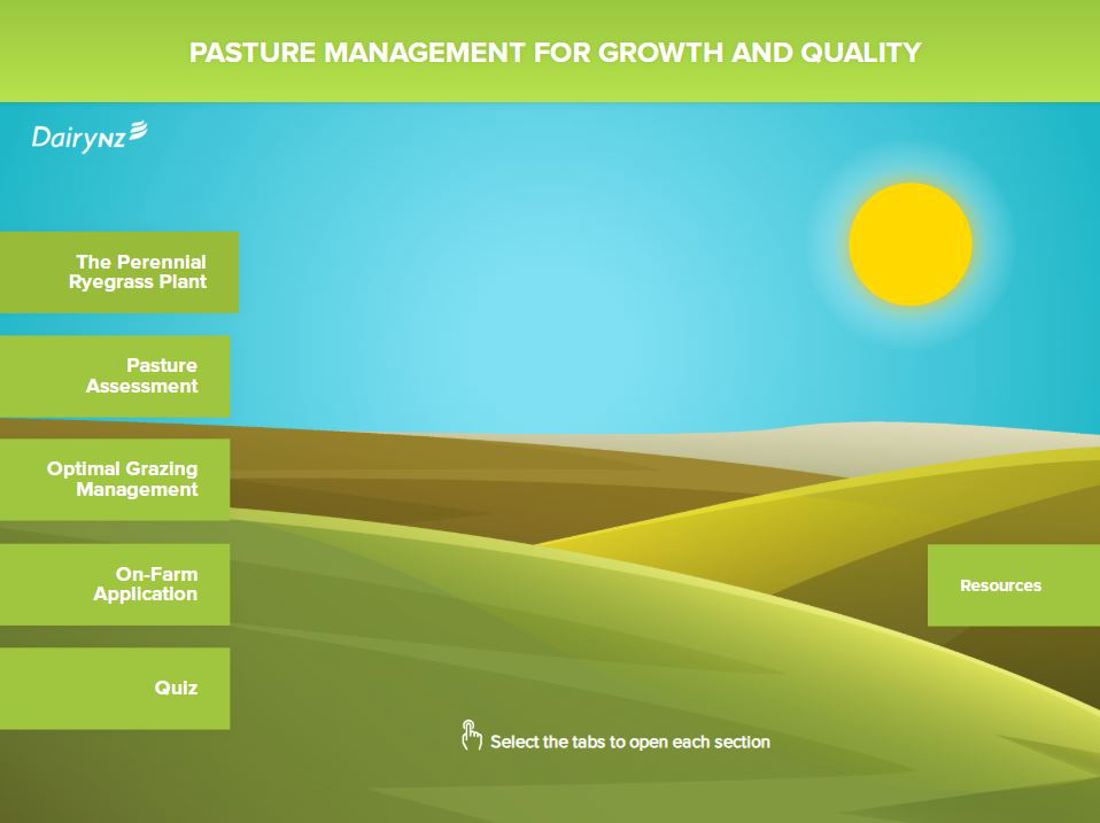 PASTURE MANAGEMENT FOR GROWTH AND QUALITY

DairyNZ

The Perennial Ryegrass Plant

Pasture Assessment

Optimal Grazing Management

On-Farm Application

Quiz

Resources

Select the tabs to open each section